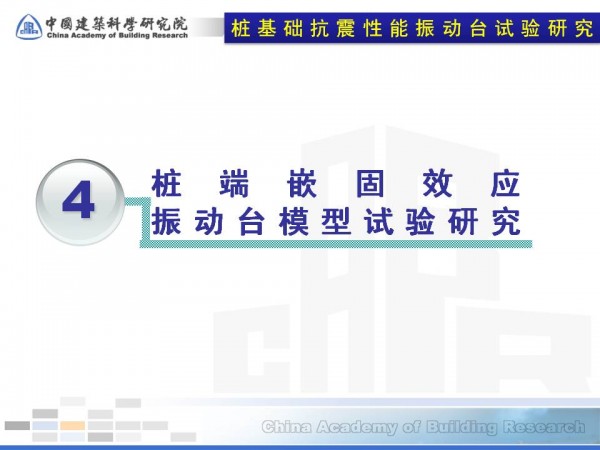 中國建築科學研究院
China Academy of Building Research

桩基础抗震性能振动台试验研究

4

桩端嵌固效应
振动台模型试验研究

China Academy of Building Research